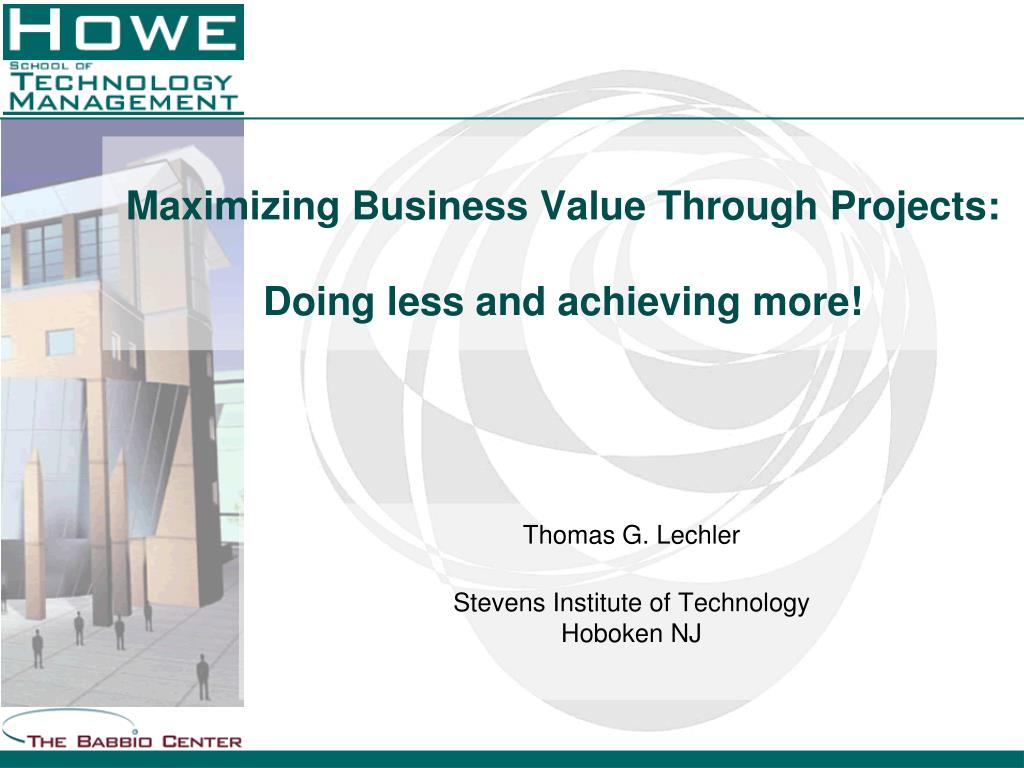 HOWE
SCHOOL OF
TECHNOLOGY
MANAGEMENT

Maximizing Business Value Through Projects:

Doing less and achieving more!

Thomas G. Lechler

Stevens Institute of Technology
Hoboken NJ

THE BABBIO CENTER